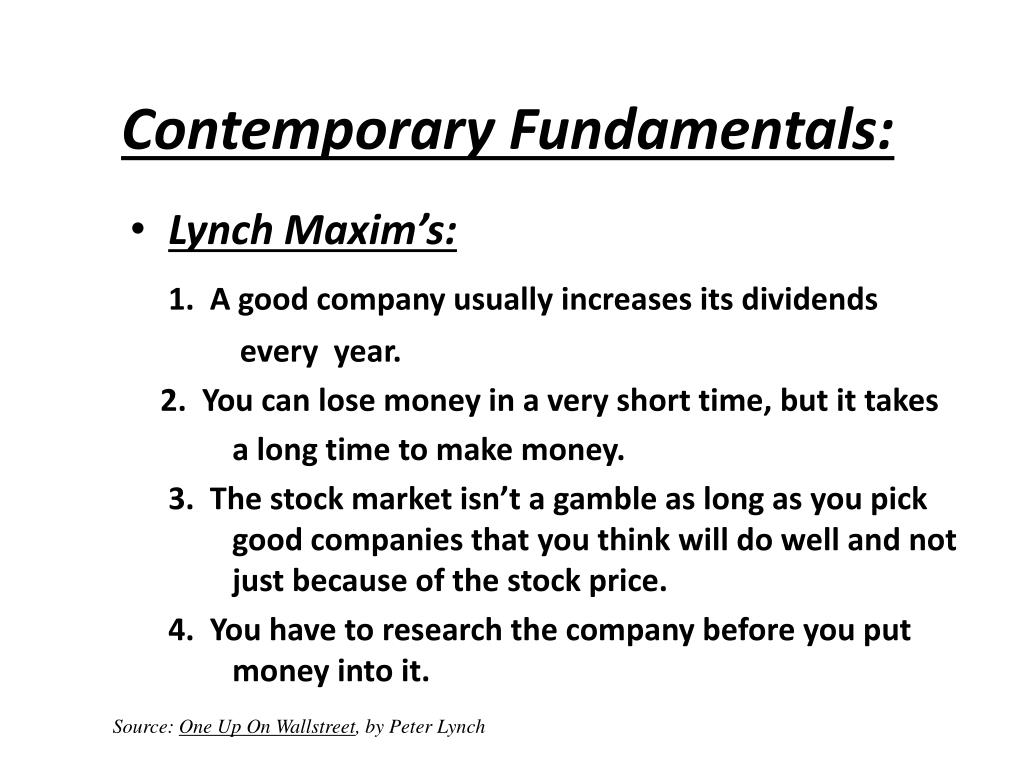 Contemporary Fundamentals:

• Lynch Maxim's:

1. A good company usually increases its dividends every year.

2. You can lose money in a very short time, but it takes a long time to make money.

3. The stock market isn't a gamble as long as you pick good companies that you think will do well and not just because of the stock price.

4. You have to research the company before you put money into it.

Source: One Up On Wallstreet, by Peter Lynch